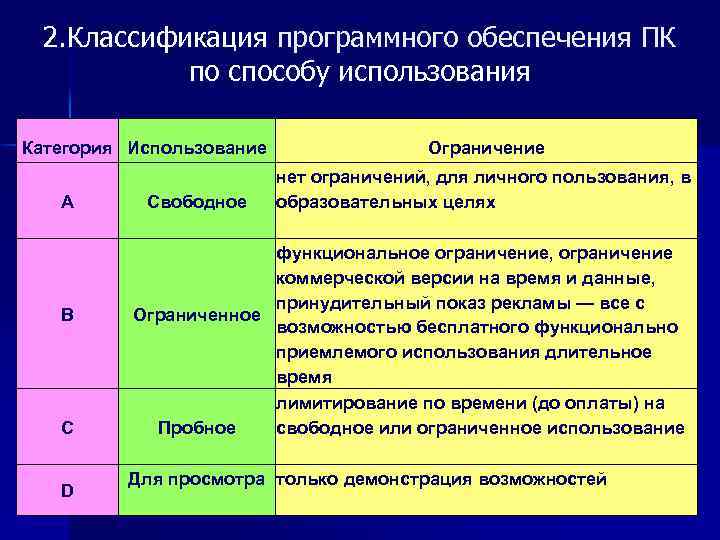 2.Классификация программного обеспечения ПК по способу использования

| Категория | Использование | Ограничение |
|---|---|---|
| A | Свободное | нет ограничений, для личного пользования, в образовательных целях |
| B | Ограниченное | функциональное ограничение, ограничение коммерческой версии на время и данные, принудительный показ рекламы — все с возможностью бесплатного функционально приемлемого использования длительное время |
| C | Пробное | лимитирование по времени (до оплаты) на свободное или ограниченное использование |
| D | Для просмотра | только демонстрация возможностей |